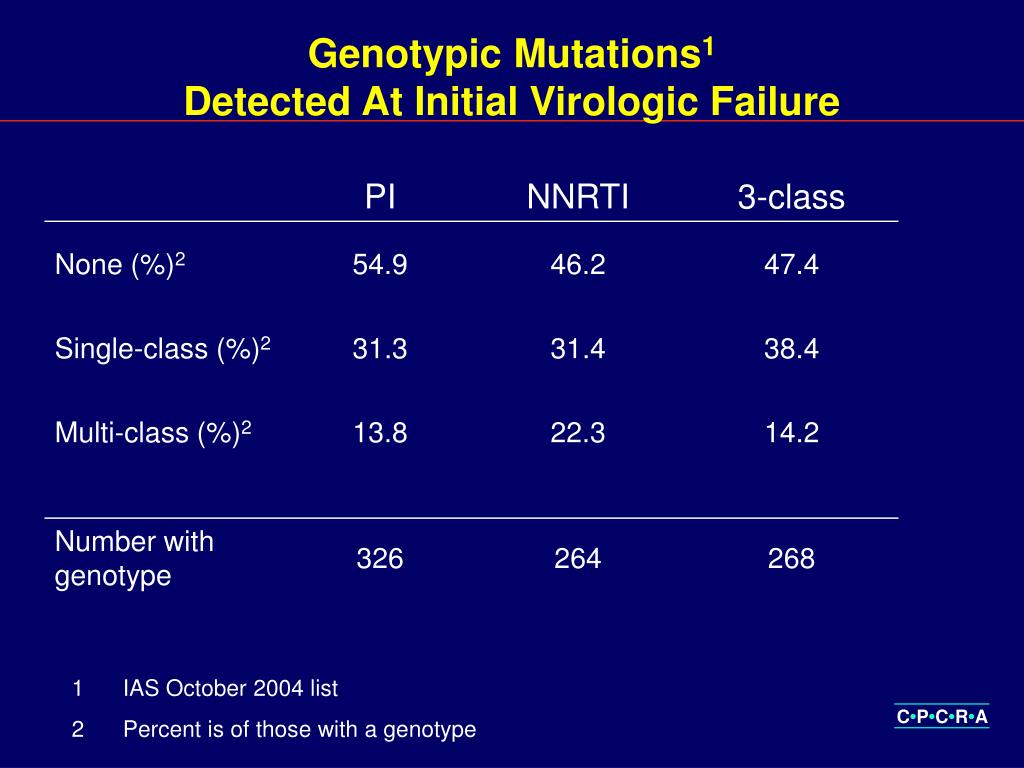 Genotypic Mutations$^1$
Detected At Initial Virologic Failure

| | PI | NNRTI | 3-class |
|---|---|---|---|
| None (%)$^2$ | 54.9 | 46.2 | 47.4 |
| Single-class (%)$^2$ | 31.3 | 31.4 | 38.4 |
| Multi-class (%)$^2$ | 13.8 | 22.3 | 14.2 |
| Number with genotype | 326 | 264 | 268 |

1 IAS October 2004 list

2 Percent is of those with a genotype

C•P•C•R•A